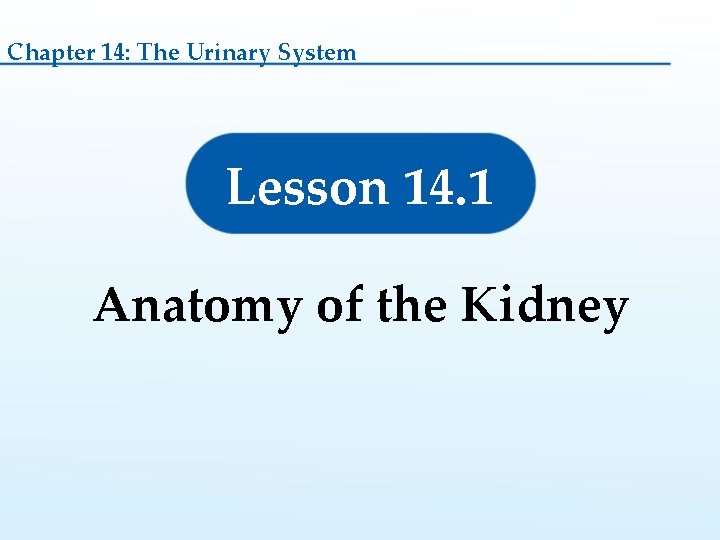 Chapter 14: The Urinary System

Lesson 14.1

Anatomy of the Kidney